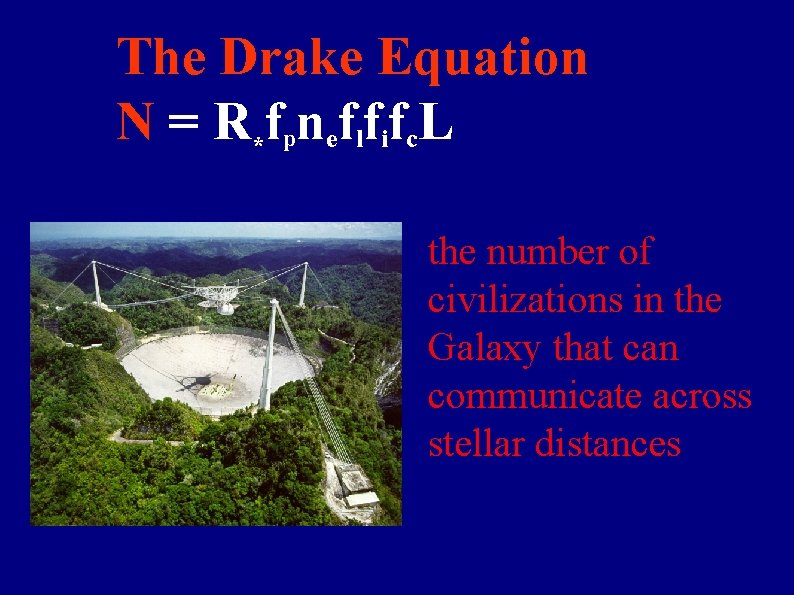 The Drake Equation
$N = R_* f_p n_e f_l f_i f_c L$

the number of civilizations in the Galaxy that can communicate across stellar distances